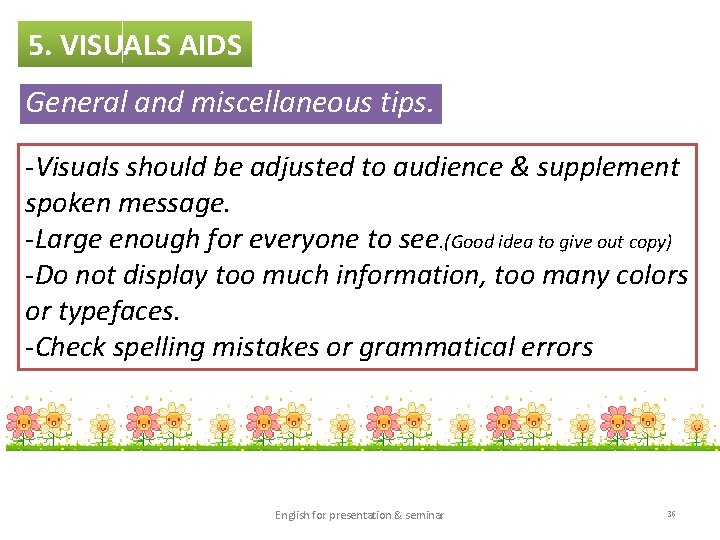 5. VISUALS AIDS

General and miscellaneous tips.

-Visuals should be adjusted to audience & supplement spoken message.
-Large enough for everyone to see.(Good idea to give out copy)
-Do not display too much information, too many colors or typefaces.
-Check spelling mistakes or grammatical errors

English for presentation & seminar

36